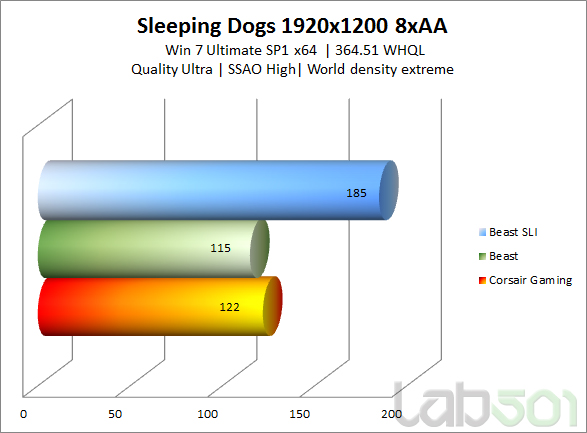 Sleeping Dogs 1920x1200 8xAA
Win 7 Ultimate SP1 x64 | 364.51 WHQL
Quality Ultra | SSAO High| World density extreme

185
115
122

Beast SLI
Beast
Corsair Gaming

0
50
100
150
200

lab501